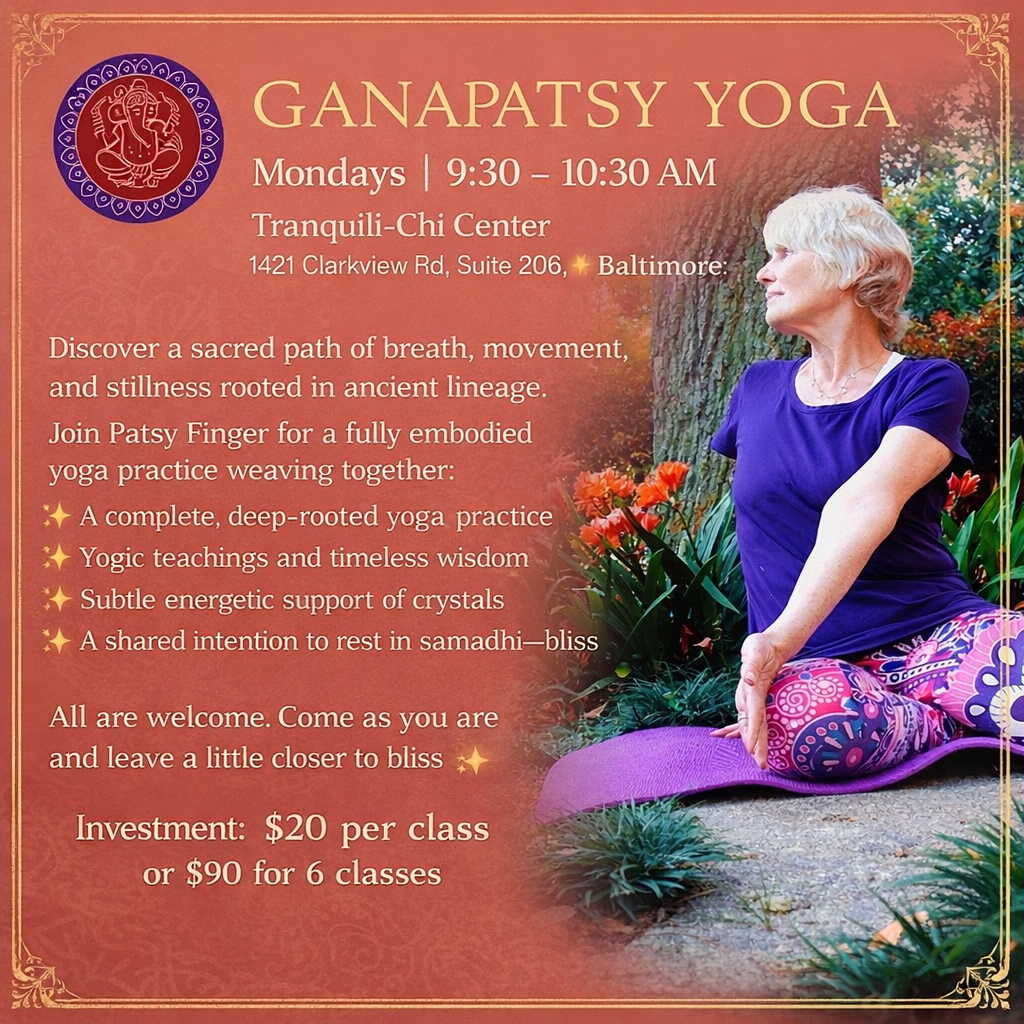 GANAPATSY YOGA

Mondays | 9:30 – 10:30 AM

Tranquili-Chi Center

1421 Clarkview Rd, Suite 206, ✨ Baltimore:

Discover a sacred path of breath, movement, and stillness rooted in ancient lineage.

Join Patsy Finger for a fully embodied yoga practice weaving together:

✨ A complete, deep-rooted yoga practice

✨ Yogic teachings and timeless wisdom

✨ Subtle energetic support of crystals

✨ A shared intention to rest in samadhi—bliss

All are welcome. Come as you are and leave a little closer to bliss ✨

Investment: $20 per class or $90 for 6 classes